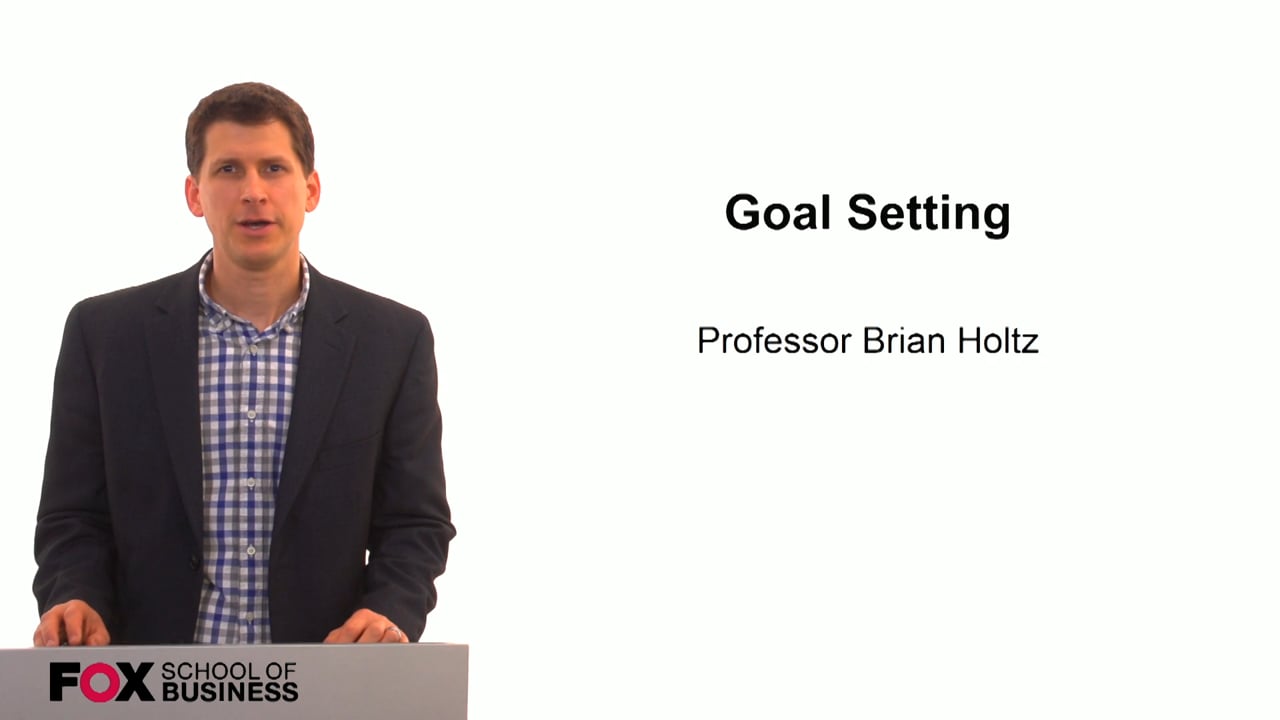 Goal Setting

Professor Brian Holtz

FOX SCHOOL OF BUSINESS